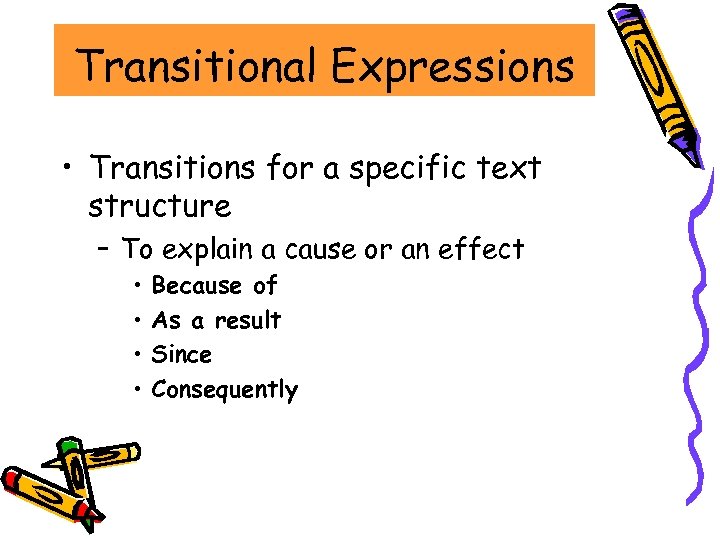 Transitional Expressions

• Transitions for a specific text structure

– To explain a cause or an effect

• Because of

• As a result

• Since

• Consequently